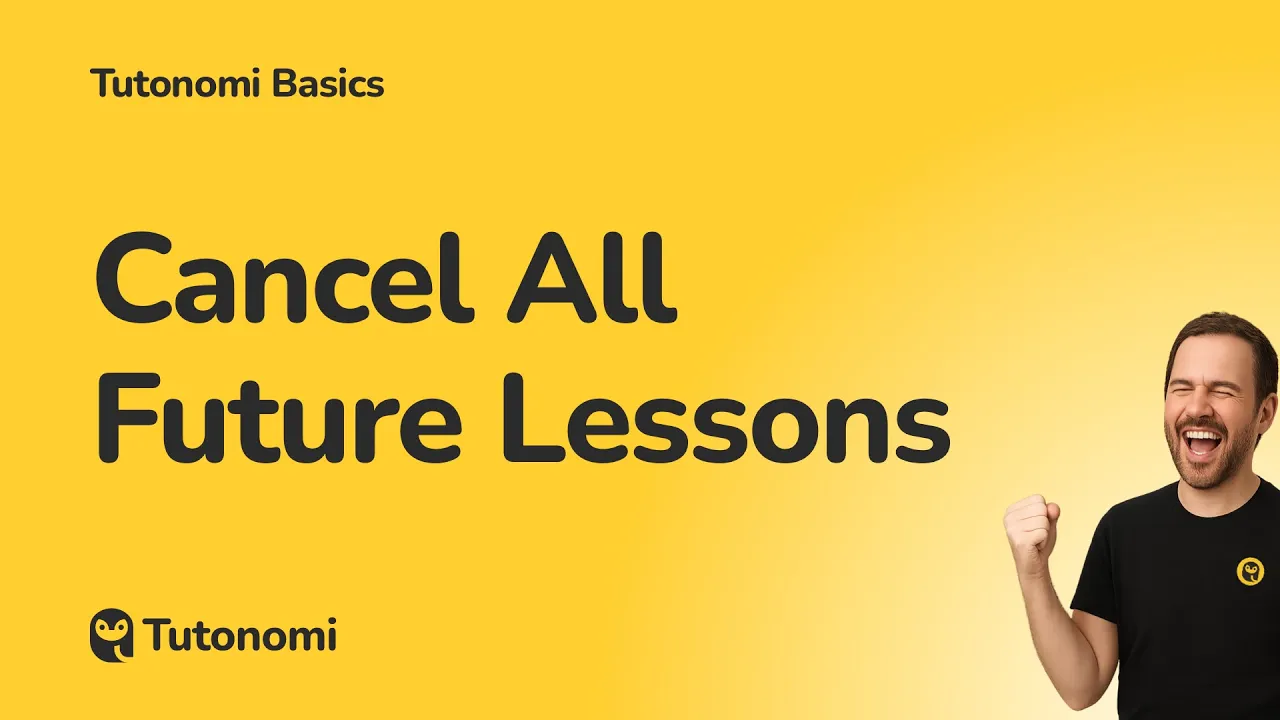 Tutonomi Basics

Cancel All Future Lessons

Tutonomi